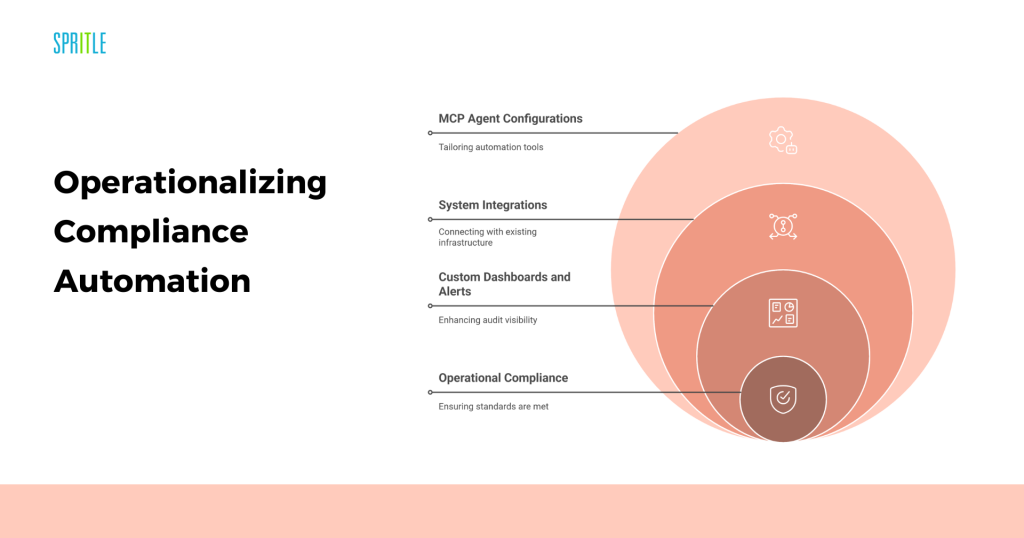 SPRITLE

Operationalizing Compliance Automation

MCP Agent Configurations

Tailoring automation tools

System Integrations

Connecting with existing infrastructure

Custom Dashboards and Alerts

Enhancing audit visibility

Operational Compliance

Ensuring standards are met